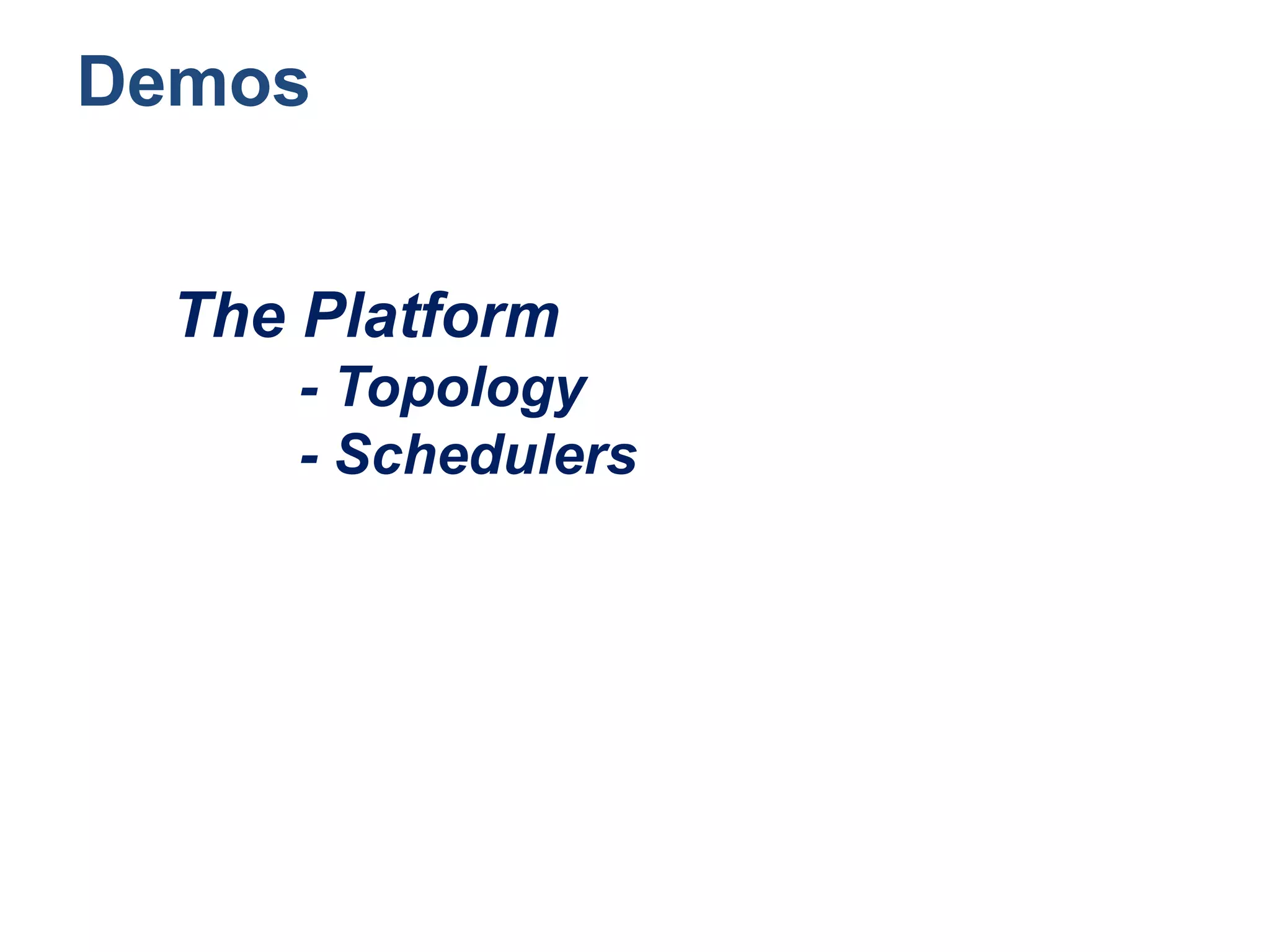 Demos

The Platform
- Topology
- Schedulers